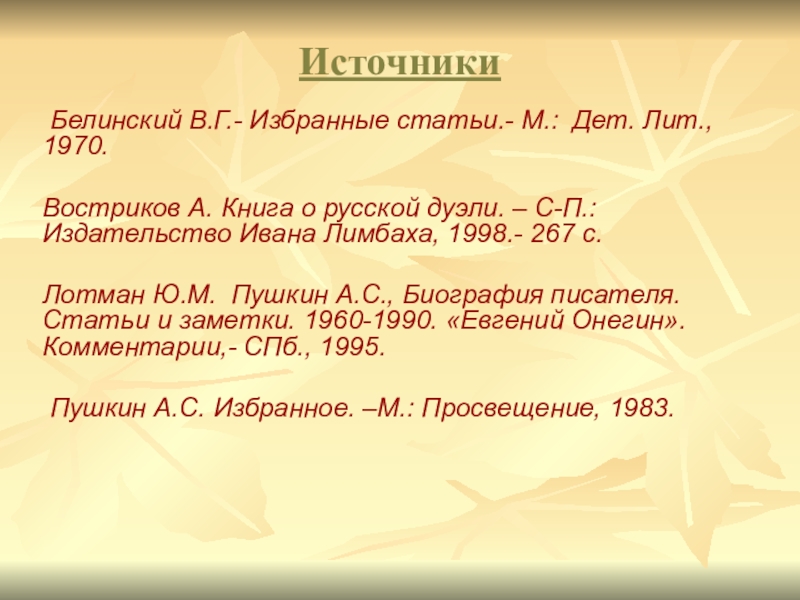 Источники

Белинский В.Г.- Избранные статьи.- М.: Дет. Лит., 1970.

Востриков А. Книга о русской дуэли. – С-П.: Издательство Ивана Лимбаха, 1998.- 267 с.

Лотман Ю.М. Пушкин А.С., Биография писателя. Статьи и заметки. 1960-1990. «Евгений Онегин». Комментарии,- СПб., 1995.

Пушкин А.С. Избранное. –М.: Просвещение, 1983.